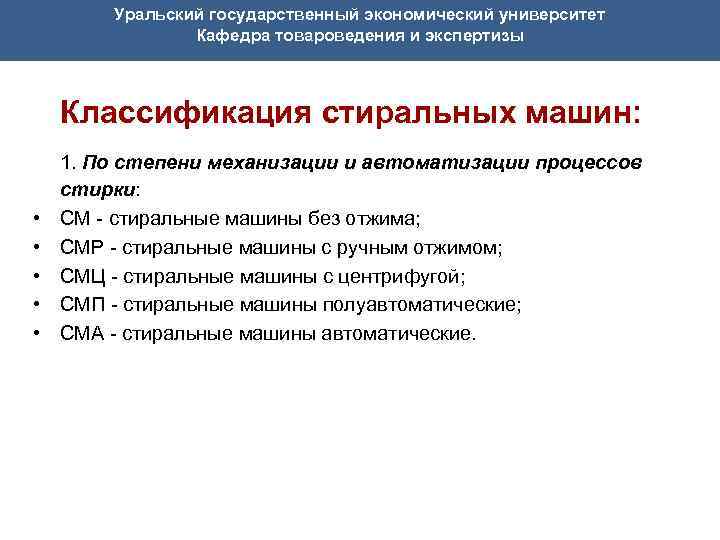 Уральский государственный экономический университет
Кафедра товароведения и экспертизы

Классификация стиральных машин:

1. По степени механизации и автоматизации процессов стирки:

• СМ - стиральные машины без отжима;
• СМР - стиральные машины с ручным отжимом;
• СМЦ - стиральные машины с центрифугой;
• СМП - стиральные машины полуавтоматические;
• СМА - стиральные машины автоматические.